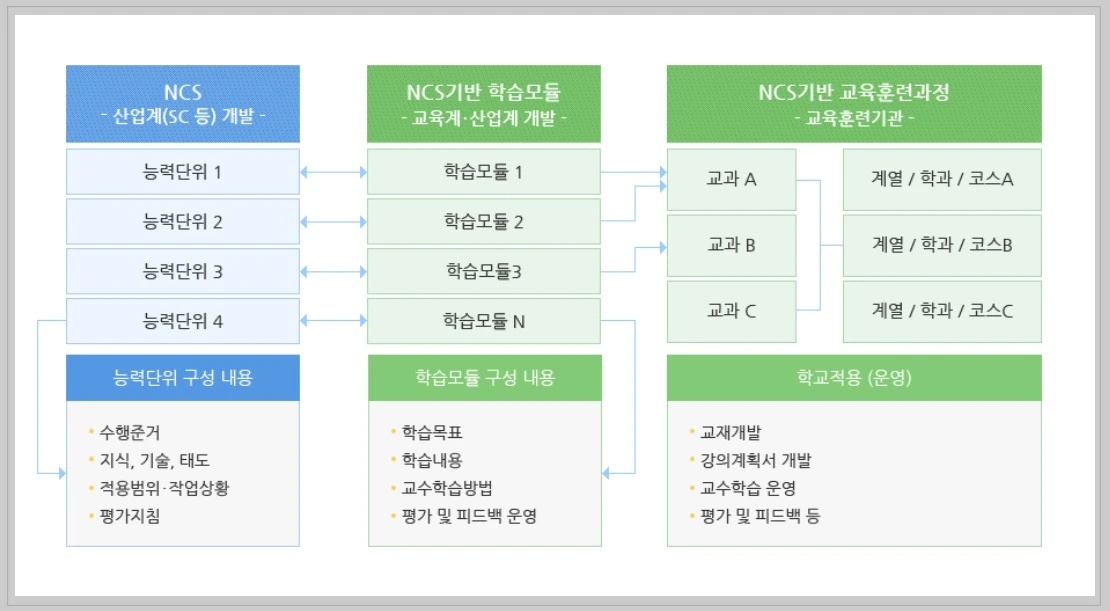 NCS
- 산업계(SC 등) 개발 -

능력단위 1
능력단위 2
능력단위 3
능력단위 4

능력단위 구성 내용

• 수행준거
• 지식, 기술, 태도
• 적용범위·작업상황
• 평가지침

NCS기반 학습모듈
- 교육계·산업계 개발 -

학습모듈 1
학습모듈 2
학습모듈3
학습모듈 N

학습모듈 구성 내용

• 학습목표
• 학습내용
• 교수학습방법
• 평가 및 피드백 운영

NCS기반 교육훈련과정
- 교육훈련기관 -

교과 A
교과 B
교과 C

계열 / 학과 / 코스A
계열 / 학과 / 코스B
계열 / 학과 / 코스C

학교적용 (운영)

• 교재개발
• 강의계획서 개발
• 교수학습 운영
• 평가 및 피드백 등